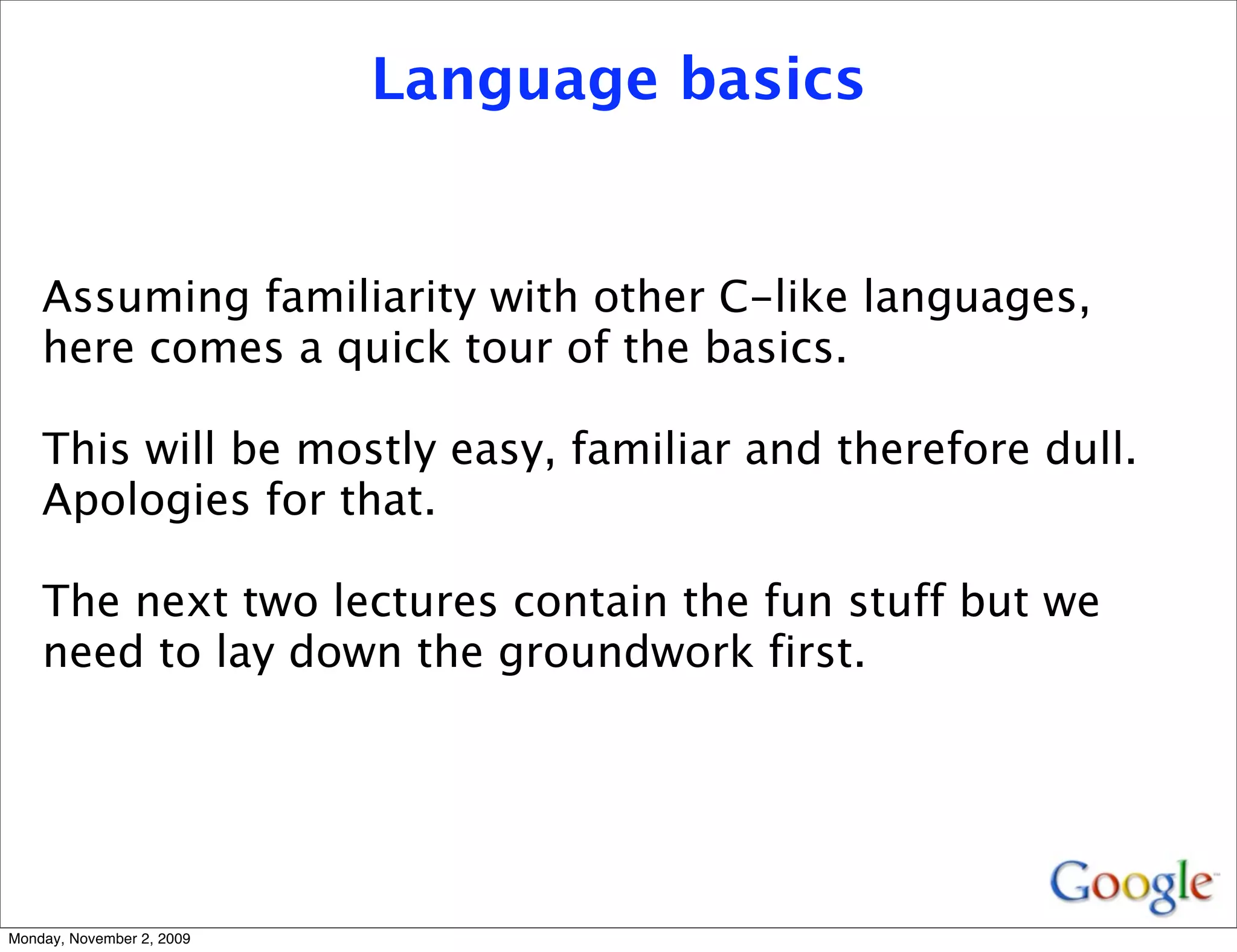 Language basics

Assuming familiarity with other C-like languages, here comes a quick tour of the basics.

This will be mostly easy, familiar and therefore dull. Apologies for that.

The next two lectures contain the fun stuff but we need to lay down the groundwork first.

Google

Monday, November 2, 2009